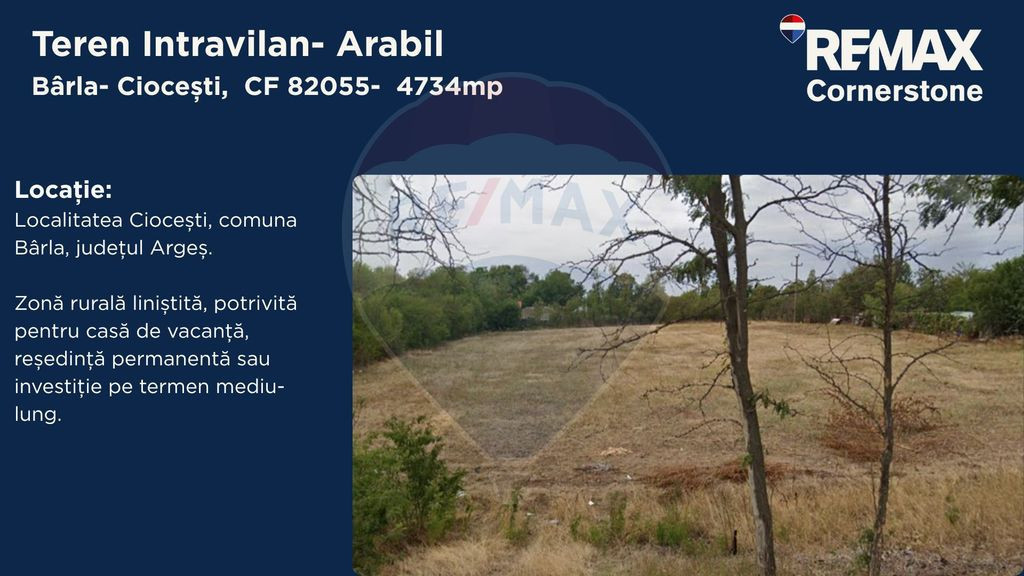 Teren Intravilan- Arabil
Bârla- Ciocești, CF 82055- 4734mp

RE/MAX
Cornerstone

Locație:
Localitatea Ciocești, comuna Bârla, județul Argeș.

Zonă rurală liniștită, potrivită pentru casă de vacanță, reședință permanentă sau investiție pe termen mediu-lung.

RE/MAX